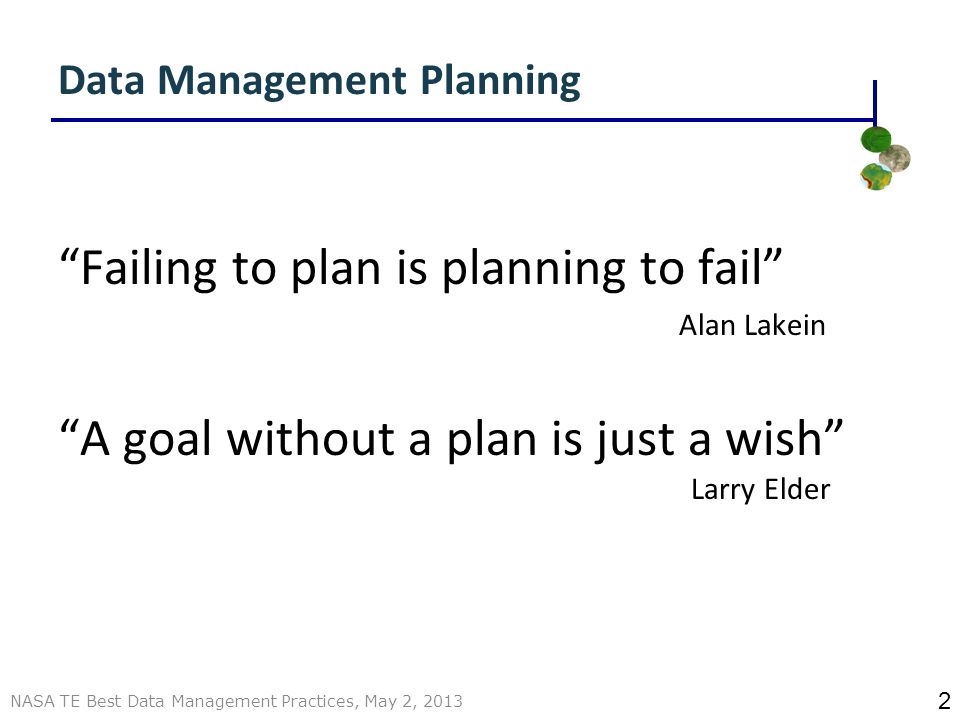 Data Management Planning

“Failing to plan is planning to fail”

Alan Lakein

“A goal without a plan is just a wish”

Larry Elder

NASA TE Best Data Management Practices, May 2, 2013

2